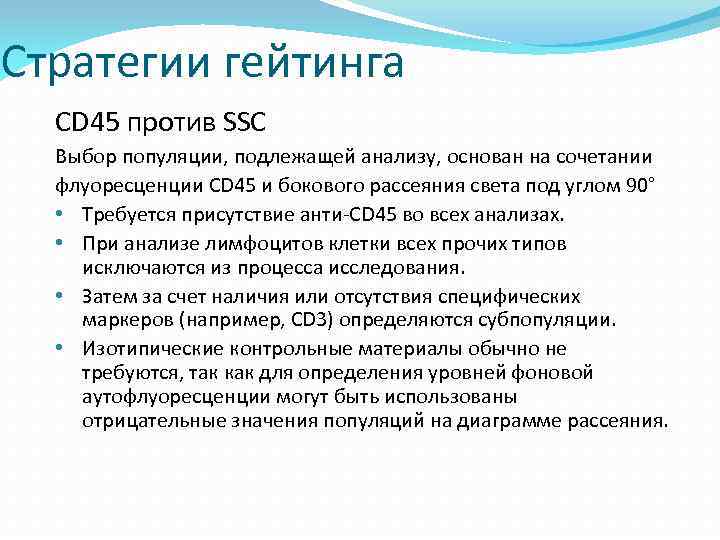 Стратегии гейтинга

CD45 против SSC

Выбор популяции, подлежащей анализу, основан на сочетании флуоресценции CD45 и бокового рассеяния света под углом 90°

• Требуется присутствие анти-CD45 во всех анализах.

• При анализе лимфоцитов клетки всех прочих типов исключаются из процесса исследования.

• Затем за счет наличия или отсутствия специфических маркеров (например, CD3) определяются субпопуляции.

• Изотипические контрольные материалы обычно не требуются, так как для определения уровней фоновой аутофлуоресценции могут быть использованы отрицательные значения популяций на диаграмме рассеяния.